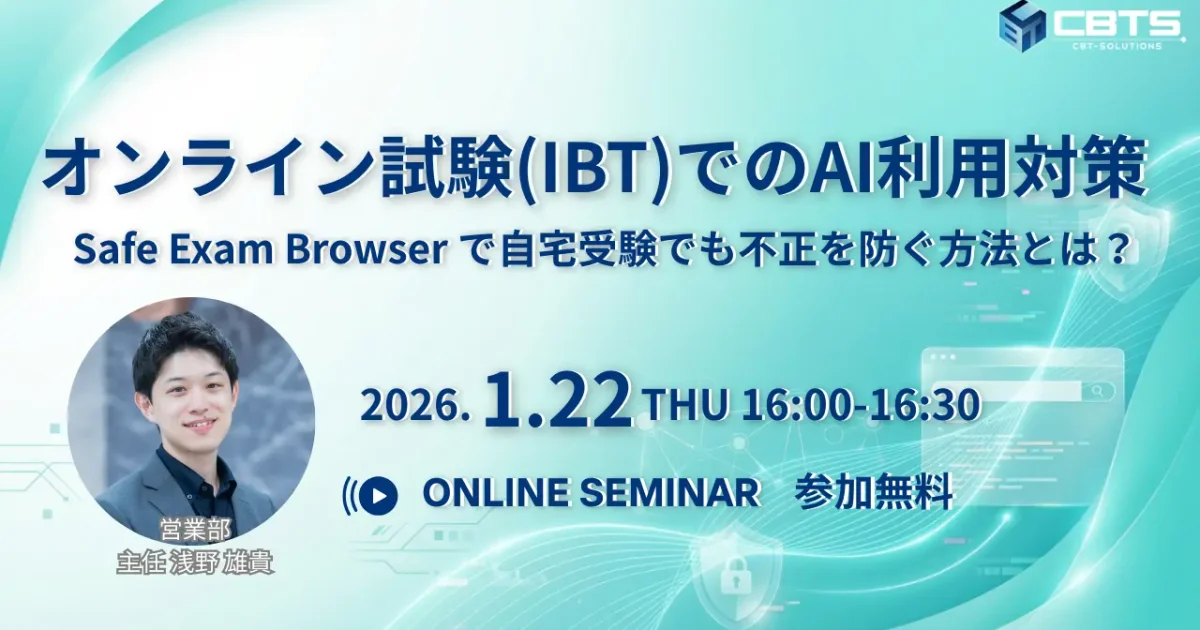 CBTS
CBT-SOLUTIONS

オンライン試験(IBT)でのAI利用対策

Safe Exam Browser で自宅受験でも不正を防ぐ方法とは？

2026. 1.22 THU 16:00-16:30

ONLINE SEMINAR　参加無料

営業部
主任 浅野 雄貴